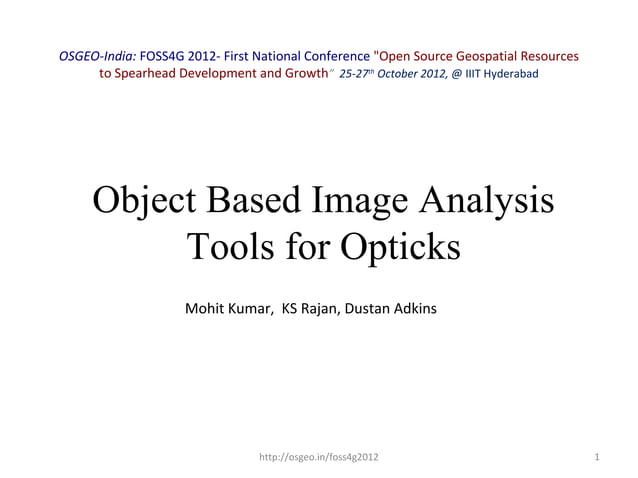 OSGEO-India: FOSS4G 2012- First National Conference "Open Source Geospatial Resources to Spearhead Development and Growth" 25-27th October 2012, @ IIIT Hyderabad

Object Based Image Analysis Tools for Opticks

Mohit Kumar, KS Rajan, Dustan Adkins

http://osgeo.in/foss4g2012

1